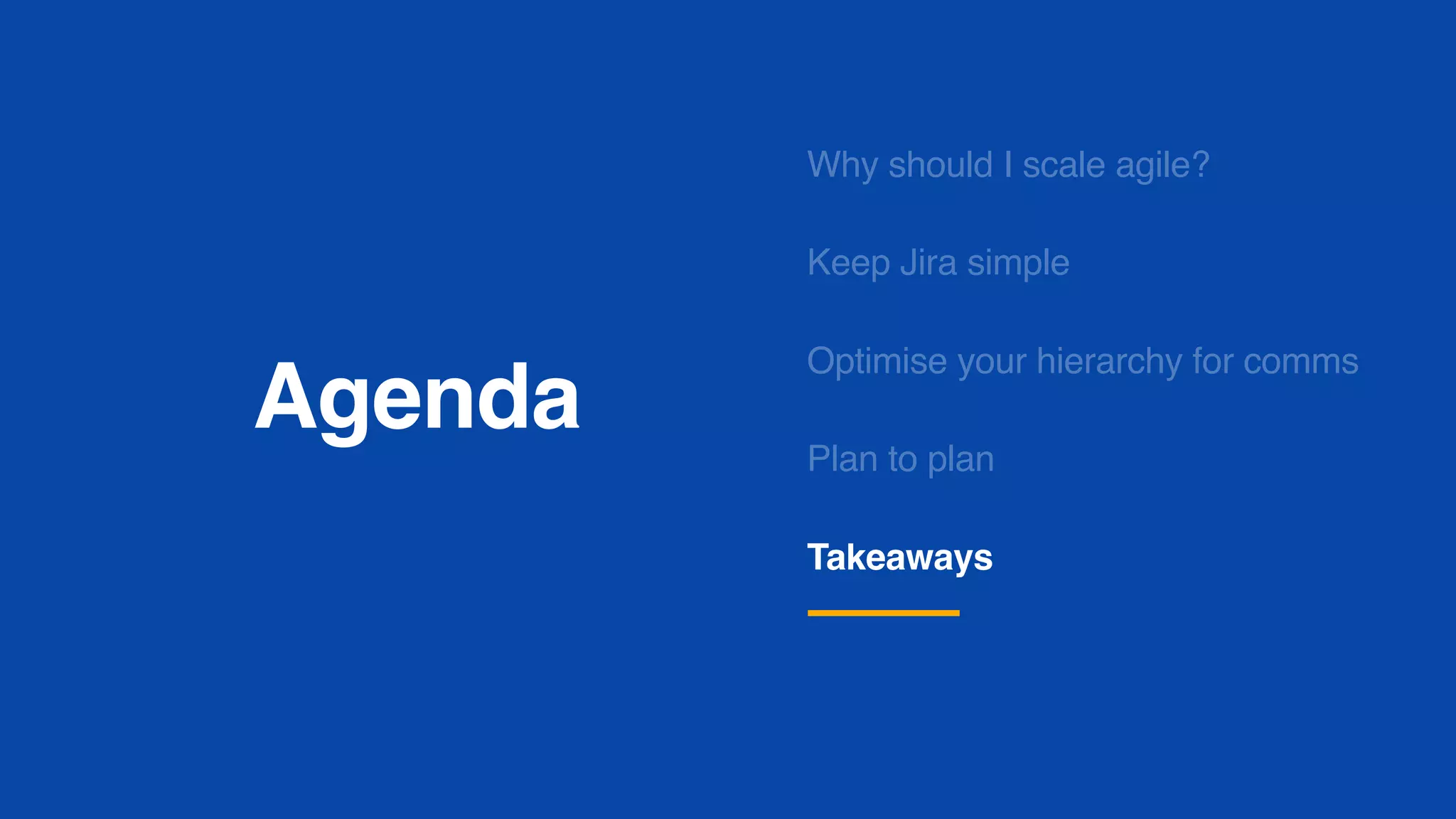 Agenda

Why should I scale agile?

Keep Jira simple

Optimise your hierarchy for comms

Plan to plan

Takeaways